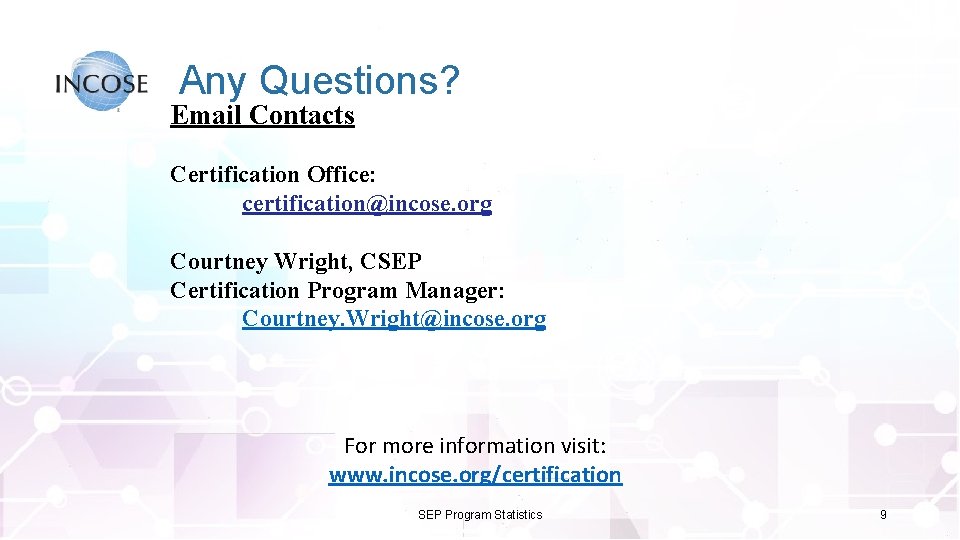 INCOSE

Any Questions?

Email Contacts

Certification Office:
certification@incose.org

Courtney Wright, CSEP
Certification Program Manager:
Courtney.Wright@incose.org

For more information visit:
www.incose.org/certification

SEP Program Statistics

9